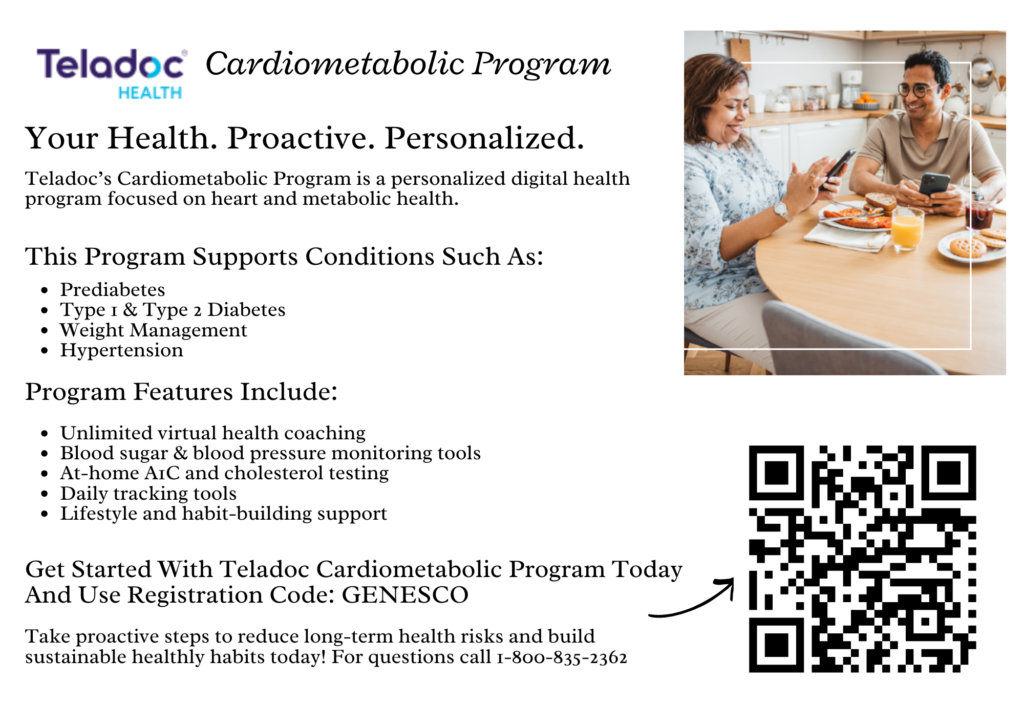 Teladoc HEALTH Cardiometabolic Program

Your Health. Proactive. Personalized.

Teladoc's Cardiometabolic Program is a personalized digital health program focused on heart and metabolic health.

This Program Supports Conditions Such As:

- Prediabetes
- Type 1 & Type 2 Diabetes
- Weight Management
- Hypertension

Program Features Include:

- Unlimited virtual health coaching
- Blood sugar & blood pressure monitoring tools
- At-home A1C and cholesterol testing
- Daily tracking tools
- Lifestyle and habit-building support

Get Started With Teladoc Cardiometabolic Program Today And Use Registration Code: GENESCO

Take proactive steps to reduce long-term health risks and build sustainable healthly habits today! For questions call 1-800-835-2362